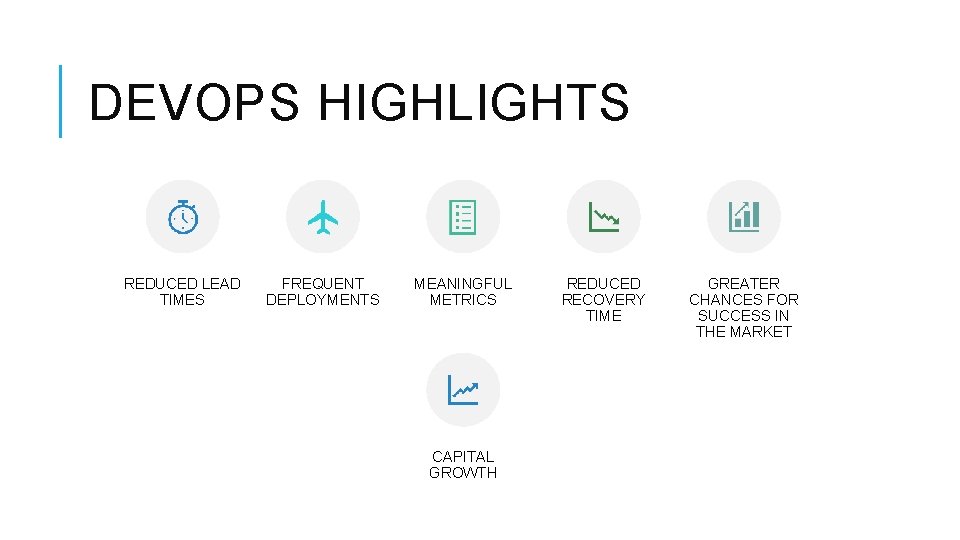 DEVOPS HIGHLIGHTS

REDUCED LEAD TIMES

FREQUENT DEPLOYMENTS

MEANINGFUL METRICS

REDUCED RECOVERY TIME

GREATER CHANCES FOR SUCCESS IN THE MARKET

CAPITAL GROWTH